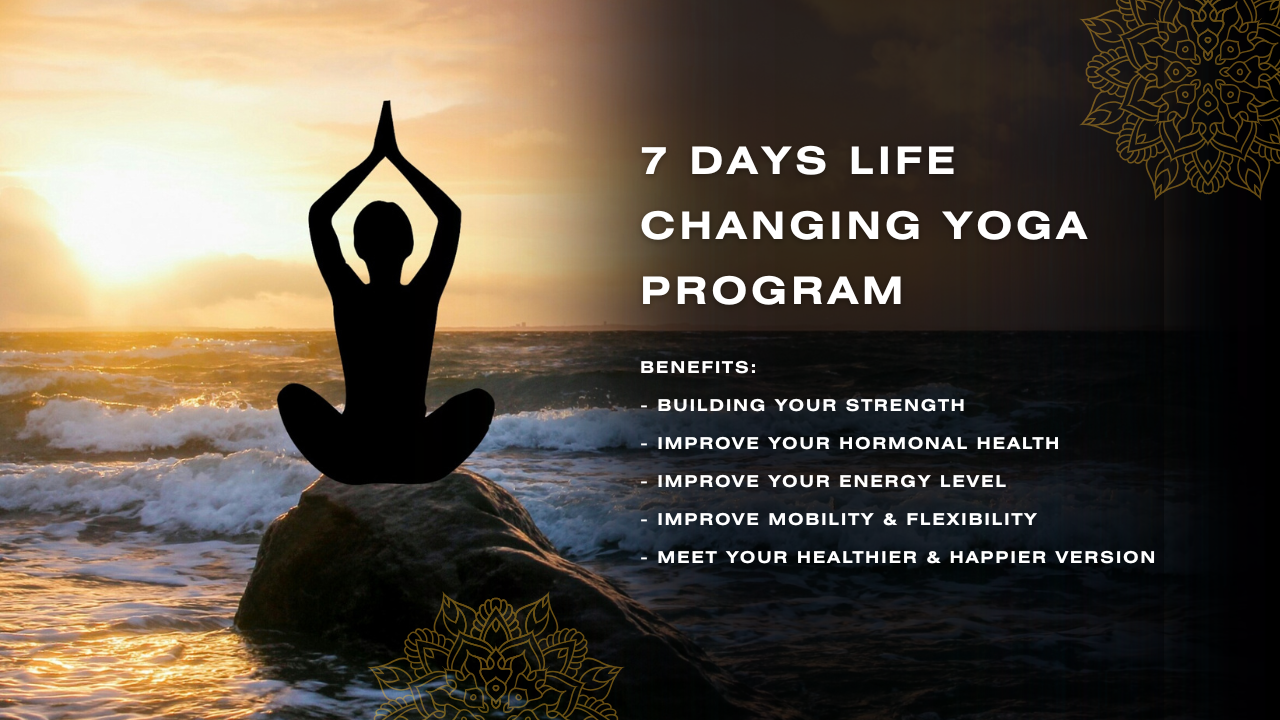 7 DAYS LIFE CHANGING YOGA PROGRAM

BENEFITS:

- BUILDING YOUR STRENGTH
- IMPROVE YOUR HORMONAL HEALTH
- IMPROVE YOUR ENERGY LEVEL
- IMPROVE MOBILITY & FLEXIBILITY
- MEET YOUR HEALTHIER & HAPPIER VERSION